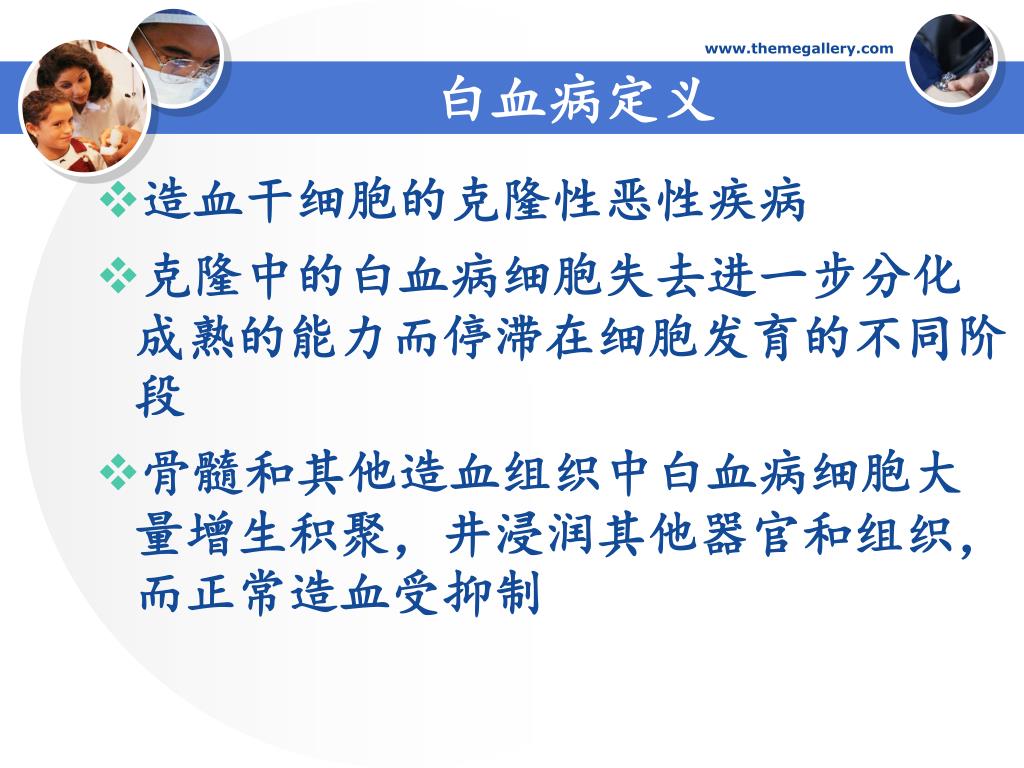 www.themegallery.com

白血病定义

❖造血干细胞的克隆性恶性疾病

❖克隆中的白血病细胞失去进一步分化成熟的能力而停滞在细胞发育的不同阶段

❖骨髓和其他造血组织中白血病细胞大量增生积聚，并浸润其他器官和组织，而正常造血受抑制